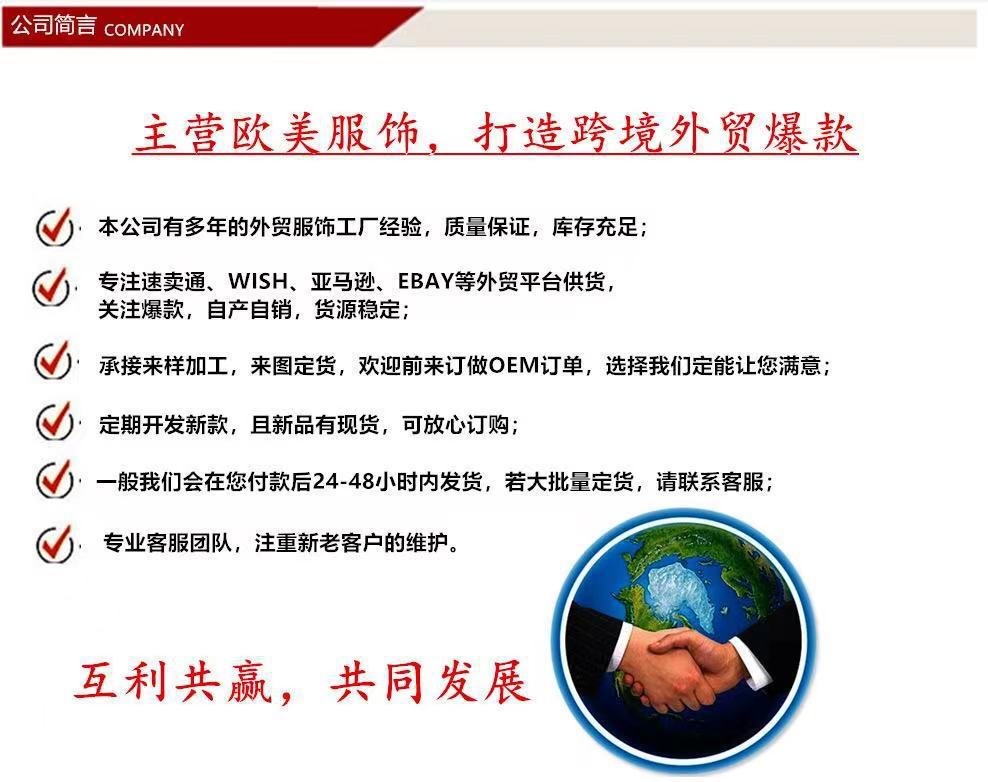 公司简言 COMPANY

主营欧美服饰，打造跨境外贸爆款

本公司有多年的外贸服饰工厂经验，质量保证，库存充足；

专注速卖通、WISH、亚马逊、EBAY等外贸平台供货，关注爆款，自产自销，货源稳定；

承接来样加工，来图定货，欢迎前来订做OEM订单，选择我们定能让您满意；

定期开发新款，且新品有现货，可放心订购；

一般我们会在您付款后24-48小时内发货，若大批量定货，请联系客服；

专业客服团队，注重新老客户的维护。

互利共赢，共同发展